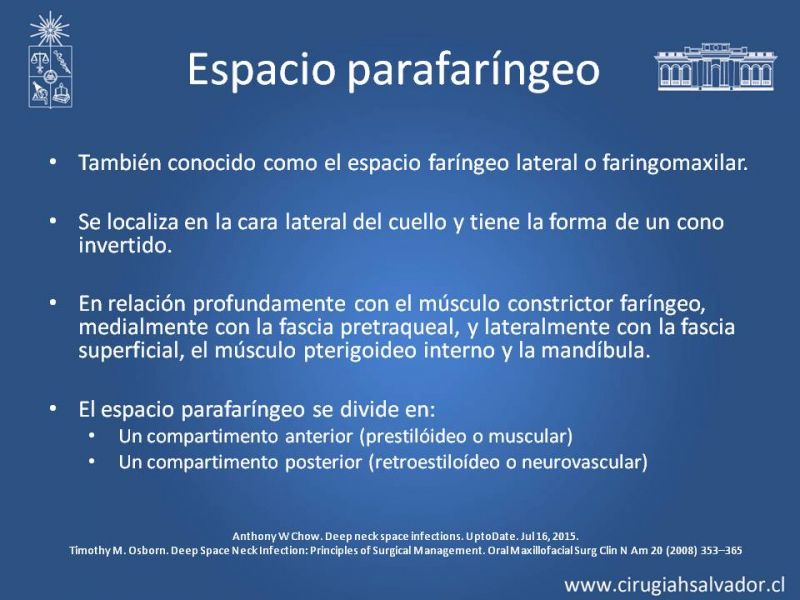 Espacio parafaríngeo

• También conocido como el espacio faríngeo lateral o faringomaxilar.

• Se localiza en la cara lateral del cuello y tiene la forma de un cono invertido.

• En relación profundamente con el músculo constrictor faríngeo, medialmente con la fascia pretraqueal, y lateralmente con la fascia superficial, el músculo pterigoideo interno y la mandíbula.

• El espacio parafaríngeo se divide en:
  • Un compartimento anterior (prestilóideo o muscular)
  • Un compartimento posterior (retroestiloídeo o neurovascular)

Anthony W Chow. Deep neck space infections. UptoDate. Jul 16, 2015.
Timothy M. Osborn. Deep Space Neck Infection: Principles of Surgical Management. Oral Maxillofacial Surg Clin N Am 20 (2008) 353–365

www.cirugiahsalvador.cl